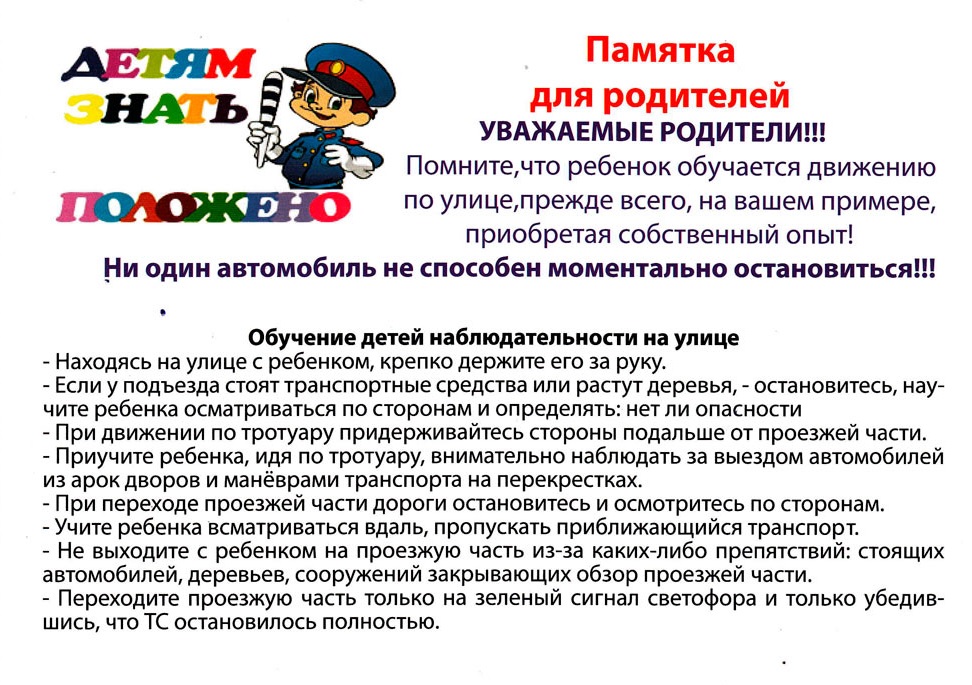 ДЕТЯМ
ЗНАТЬ
ПОЛОЖЕНО

Памятка
для родителей
УВАЖАЕМЫЕ РОДИТЕЛИ!!!

Помните,что ребенок обучается движению по улице,прежде всего, на вашем примере, приобретая собственный опыт!

Ни один автомобиль не способен моментально остановиться!!!

Обучение детей наблюдательности на улице
- Находясь на улице с ребенком, крепко держите его за руку.
- Если у подъезда стоят транспортные средства или растут деревья, - остановитесь, научите ребенка осматриваться по сторонам и определять: нет ли опасности
- При движении по тротуару придерживайтесь стороны подальше от проезжей части.
- Приучите ребенка, идя по тротуару, внимательно наблюдать за выездом автомобилей из арок дворов и манёврами транспорта на перекрестках.
- При переходе проезжей части дороги остановитесь и осмотритесь по сторонам.
- Учите ребенка всматриваться вдаль, пропускать приближающийся транспорт.
- Не выходите с ребенком на проезжую часть из-за каких-либо препятствий: стоящих автомобилей, деревьев, сооружений закрывающих обзор проезжей части.
- Переходите проезжую часть только на зеленый сигнал светофора и только убедившись, что ТС остановилось полностью.